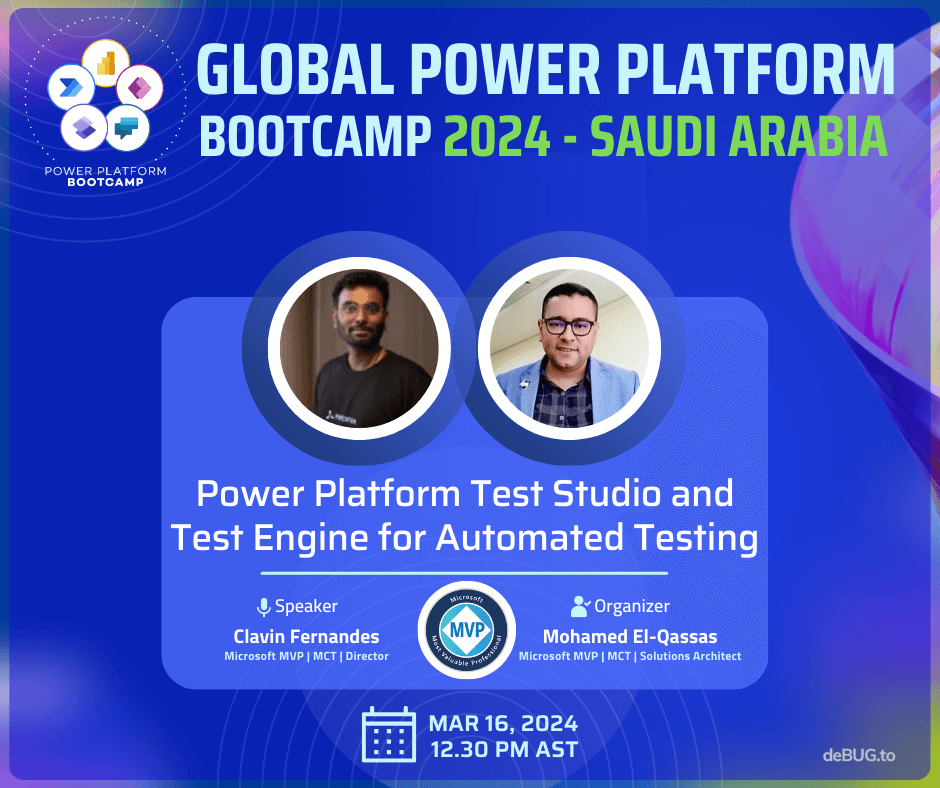 POWER PLATFORM
BOOTCAMP

GLOBAL POWER PLATFORM BOOTCAMP 2024 - SAUDI ARABIA

Power Platform Test Studio and Test Engine for Automated Testing

Speaker
Clavin Fernandes
Microsoft MVP | MCT | Director

Microsoft
MVP
Most Valuable Professional

Organizer
Mohamed El-Qassas
Microsoft MVP | MCT | Solutions Architect

MAR 16, 2024
12.30 PM AST

deBUG.to